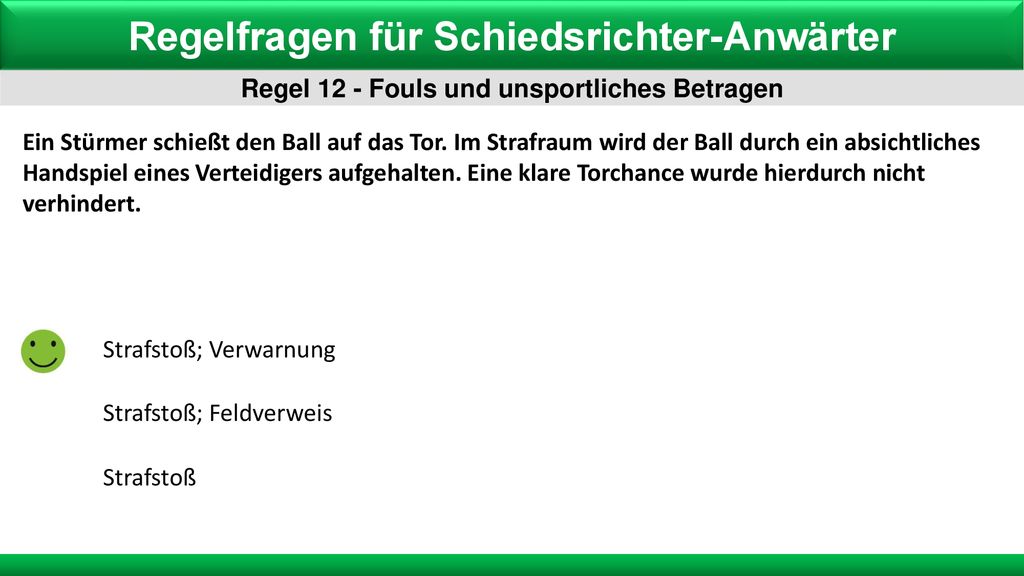 Regelfragen für Schiedsrichter-Anwärter

Regel 12 - Fouls und unsportliches Betragen

Ein Stürmer schießt den Ball auf das Tor. Im Strafraum wird der Ball durch ein absichtliches Handspiel eines Verteidigers aufgehalten. Eine klare Torchance wurde hierdurch nicht verhindert.

Strafstoß; Verwarnung

Strafstoß; Feldverweis

Strafstoß